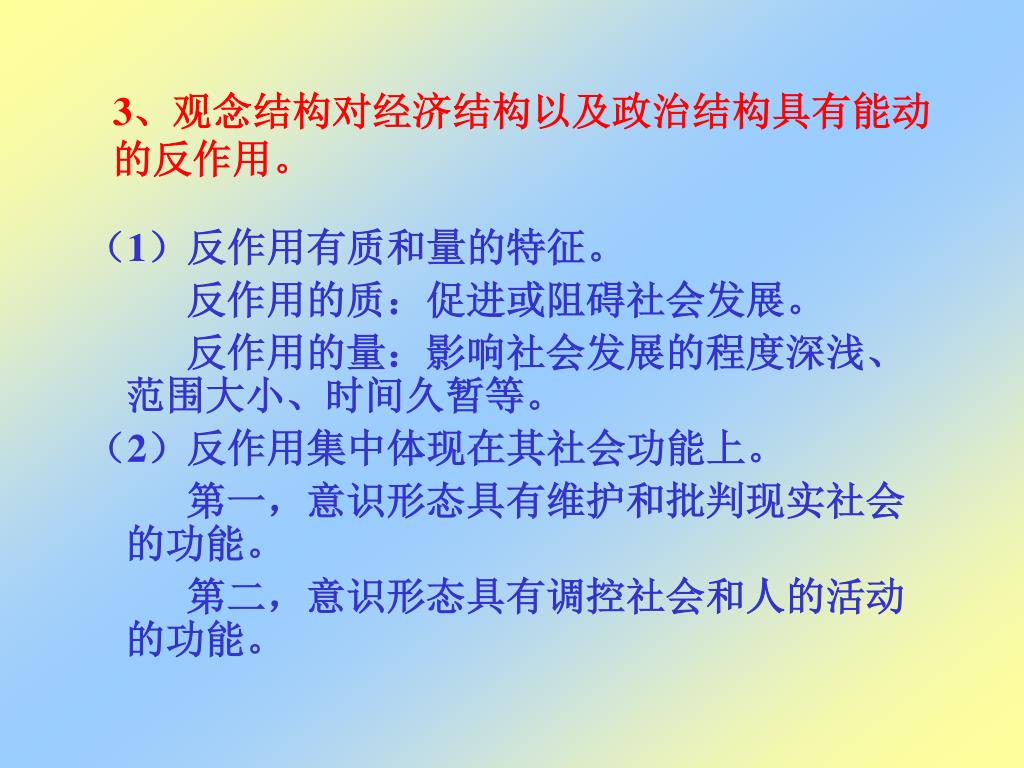 3、观念结构对经济结构以及政治结构具有能动的反作用。

（1）反作用有质和量的特征。

反作用的质：促进或阻碍社会发展。

反作用的量：影响社会发展的程度深浅、范围大小、时间久暂等。

（2）反作用集中体现在其社会功能上。

第一，意识形态具有维护和批判现实社会的功能。

第二，意识形态具有调控社会和人的活动的功能。